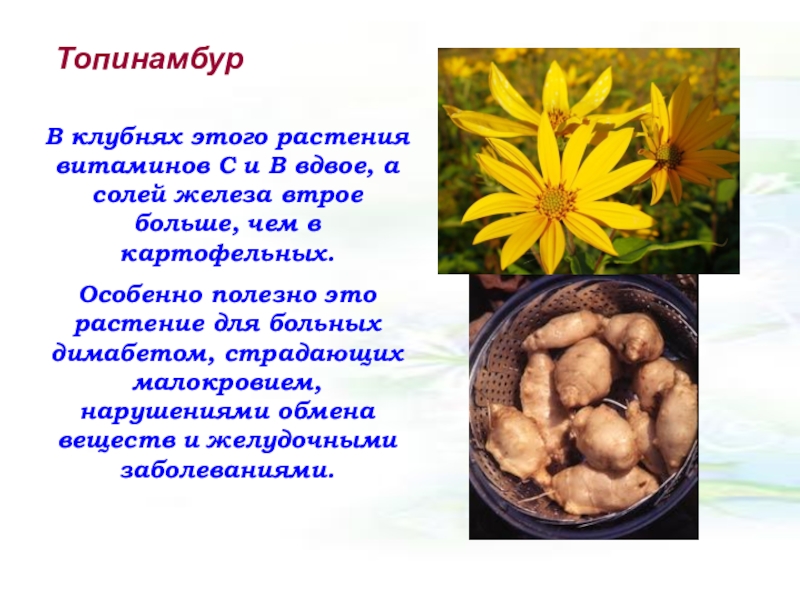 Топинамбур

В клубнях этого растения витаминов С и В вдвое, а солей железа втрое больше, чем в картофельных.

Особенно полезно это растение для больных димабетом, страдающих малокровием, нарушениями обмена веществ и желудочными заболеваниями.